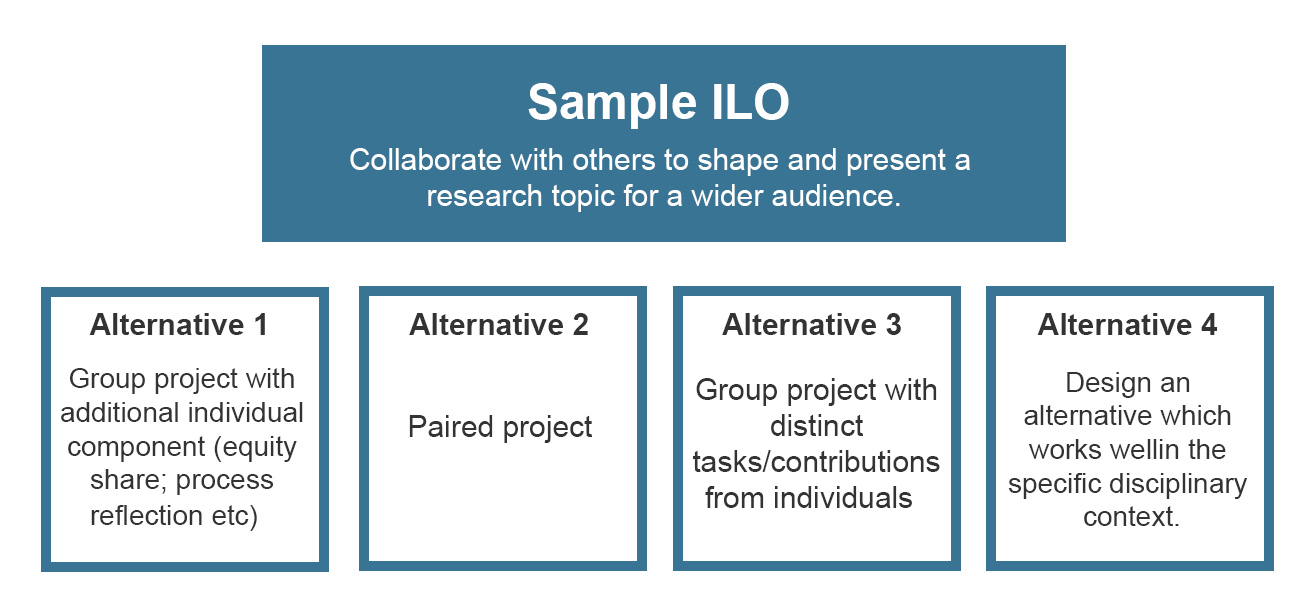 Sample ILO

Collaborate with others to shape and present a research topic for a wider audience.

Alternative 1

Group project with additional individual component (equity share; process reflection etc)

Alternative 2

Paired project

Alternative 3

Group project with distinct tasks/contributions from individuals

Alternative 4

Design an alternative which works wellin the specific disciplinary context.